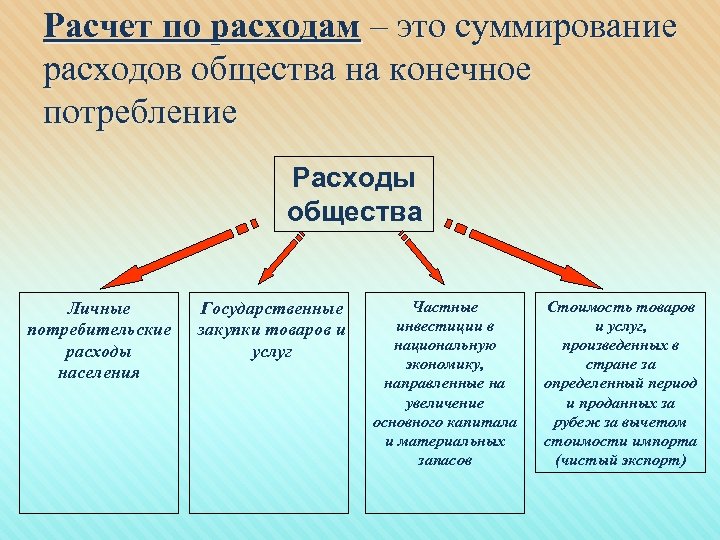 Расчет по расходам – это суммирование расходов общества на конечное потребление

Расходы общества

Личные потребительские расходы населения

Государственные закупки товаров и услуг

Частные инвестиции в национальную экономику, направленные на увеличение основного капитала и материальных запасов

Стоимость товаров и услуг, произведенных в стране за определенный период и проданных за рубеж за вычетом стоимости импорта (чистый экспорт)